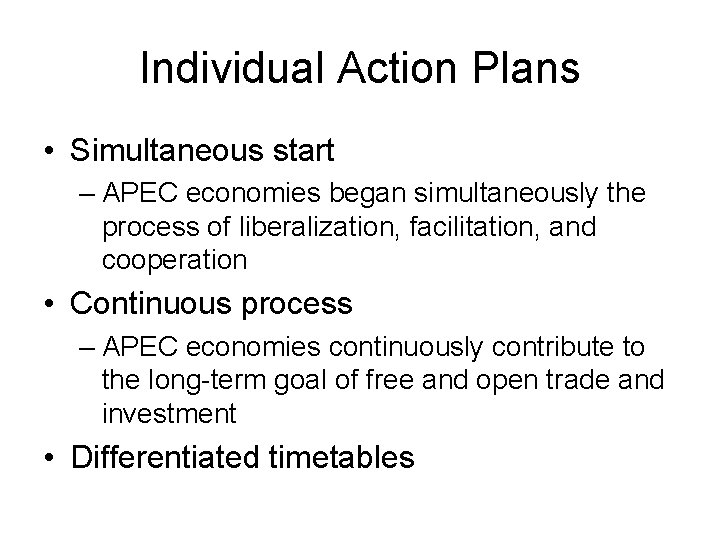 Individual Action Plans

• Simultaneous start
– APEC economies began simultaneously the process of liberalization, facilitation, and cooperation

• Continuous process
– APEC economies continuously contribute to the long-term goal of free and open trade and investment

• Differentiated timetables